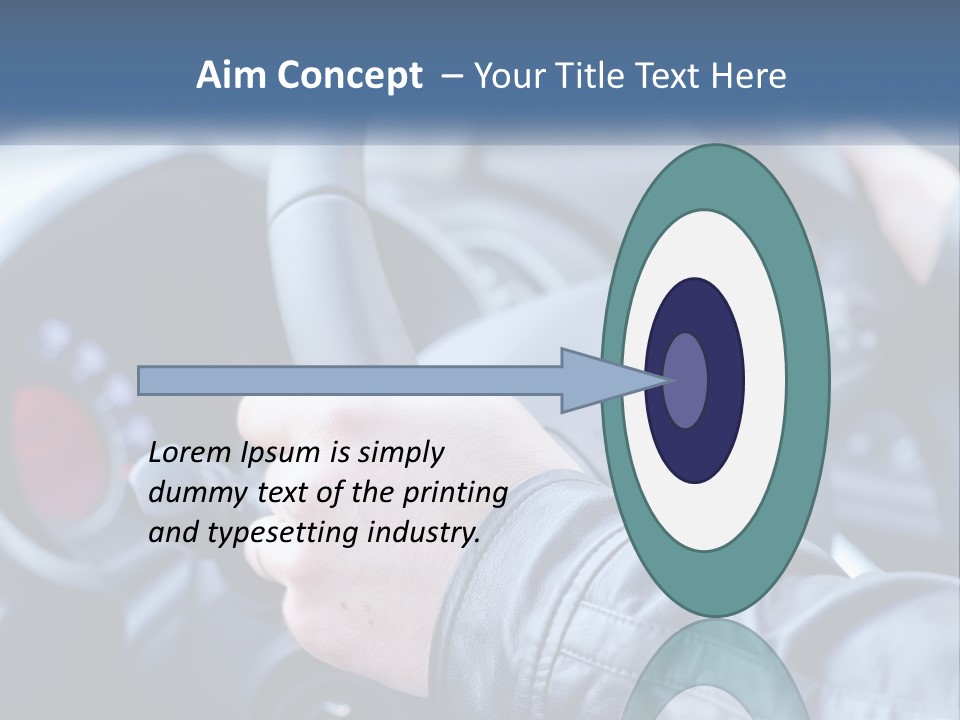 Aim Concept – Your Title Text Here

Lorem Ipsum is simply dummy text of the printing and typesetting industry.